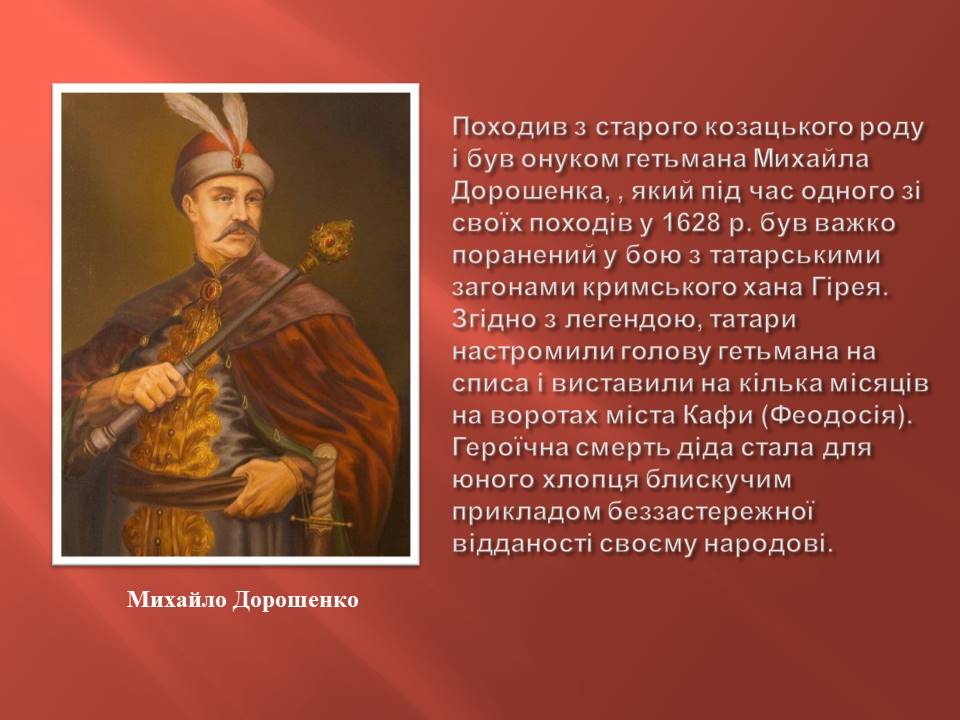 Походив з старого козацького роду і був онуком гетьмана Михайла Дорошенка, , який під час одного зі своїх походів у 1628 р. був важко поранений у бою з татарськими загонами кримського хана Гірея. Згідно з легендою, татари настромили голову гетьмана на списа і виставили на кілька місяців на воротах міста Кафи (Феодосія). Героїчна смерть діда стала для юного хлопця блискучим прикладом беззастережної відданості своєму народові.

Михайло Дорошенко